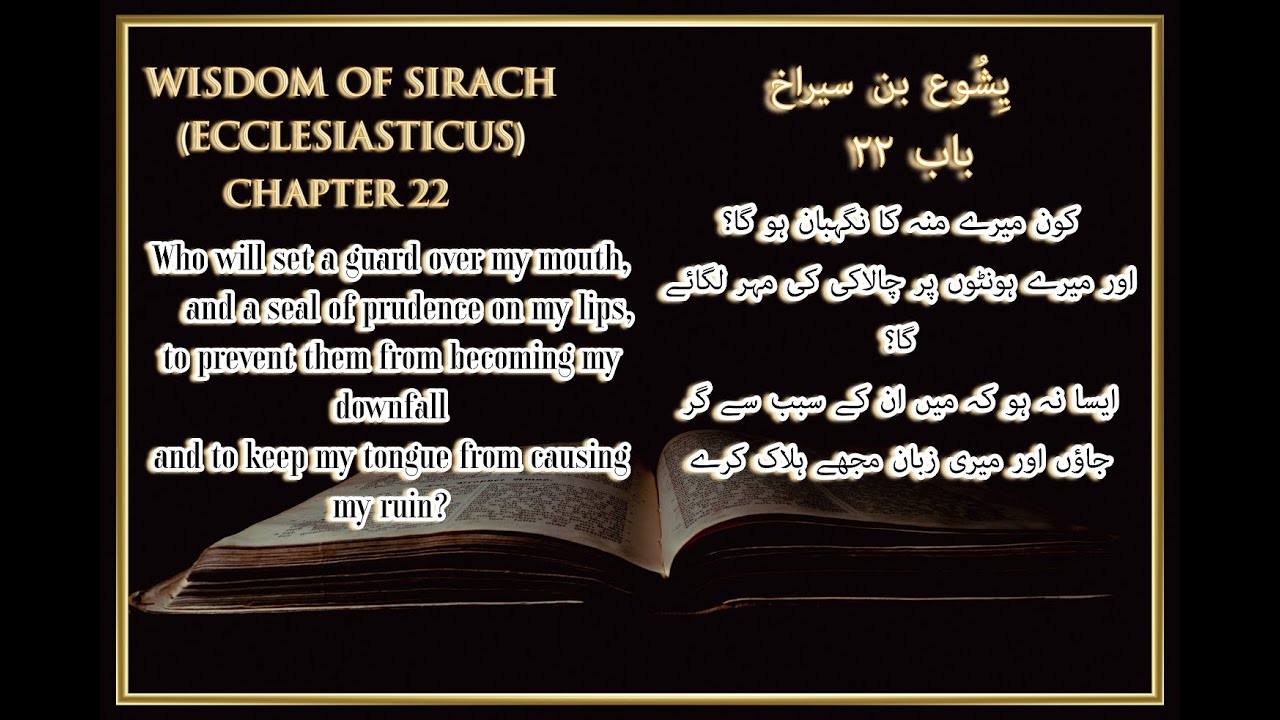 WISDOM OF SIRACH (ECCLESIASTICUS) CHAPTER 22

Who will set a guard over my mouth, and a seal of prudence on my lips, to prevent them from becoming my downfall and to keep my tongue from causing my ruin?

یِشُوع بن سیراخ
باب ۲۲

کون میرے منہ کا نگہبان ہو گا؟
اور میرے ہونٹوں پر چالاکی کی مہر لگائے گا؟
ایسا نہ ہو کہ میں ان کے سبب سے گر جاؤں اور میری زبان مجھے ہلاک کرے